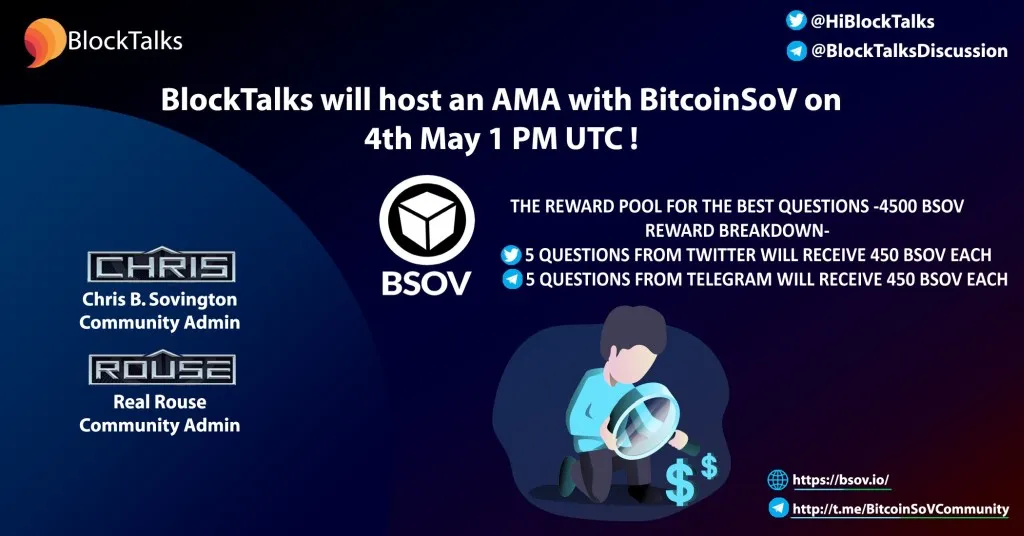 BlockTalks

@HiBlockTalks
@BlockTalksDiscussion

BlockTalks will host an AMA with BitcoinSoV on 4th May 1 PM UTC !

BSOV

THE REWARD POOL FOR THE BEST QUESTIONS -4500 BSOV
REWARD BREAKDOWN-
5 QUESTIONS FROM TWITTER WILL RECEIVE 450 BSOV EACH
5 QUESTIONS FROM TELEGRAM WILL RECEIVE 450 BSOV EACH

CHRIS
Chris B. Sovington
Community Admin

ROUSE
Real Rouse
Community Admin

$ $

https://bsov.io/
http://t.me/BitcoinSoVCommunity